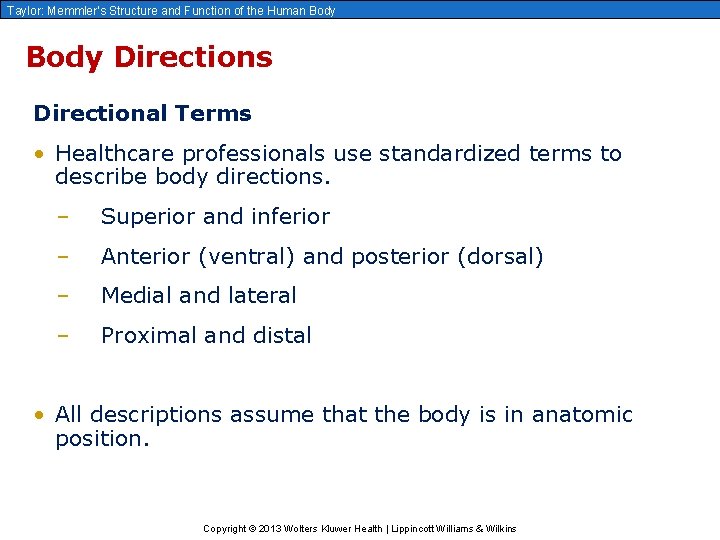 Taylor: Memmler's Structure and Function of the Human Body

Body Directions

Directional Terms

• Healthcare professionals use standardized terms to describe body directions.

– Superior and inferior

– Anterior (ventral) and posterior (dorsal)

– Medial and lateral

– Proximal and distal

• All descriptions assume that the body is in anatomic position.

Copyright © 2013 Wolters Kluwer Health | Lippincott Williams & Wilkins